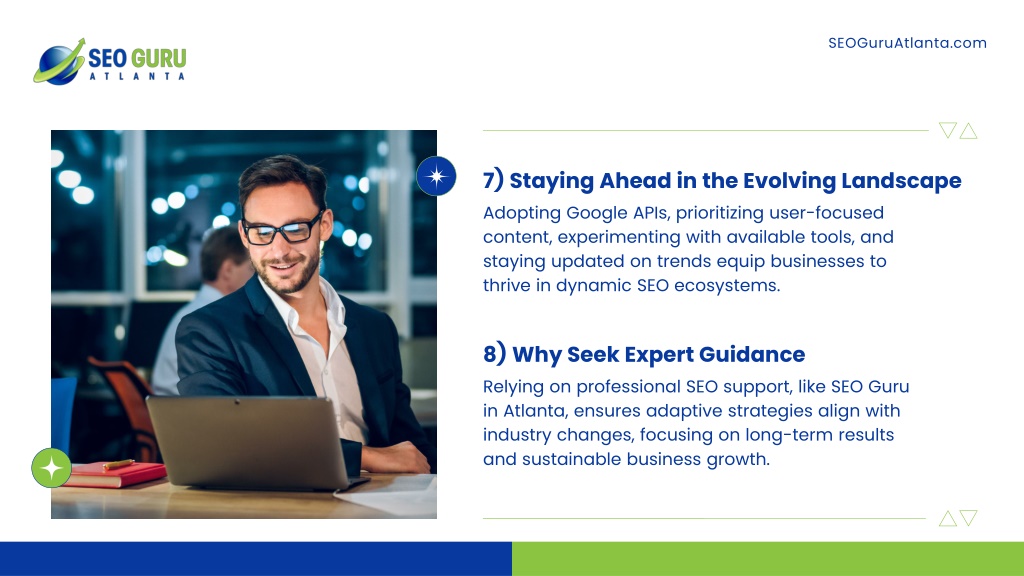 SEO GURU
ATLANTA

SEOGuruAtlanta.com

7) Staying Ahead in the Evolving Landscape

Adopting Google APIs, prioritizing user-focused content, experimenting with available tools, and staying updated on trends equip businesses to thrive in dynamic SEO ecosystems.

8) Why Seek Expert Guidance

Relying on professional SEO support, like SEO Guru in Atlanta, ensures adaptive strategies align with industry changes, focusing on long-term results and sustainable business growth.